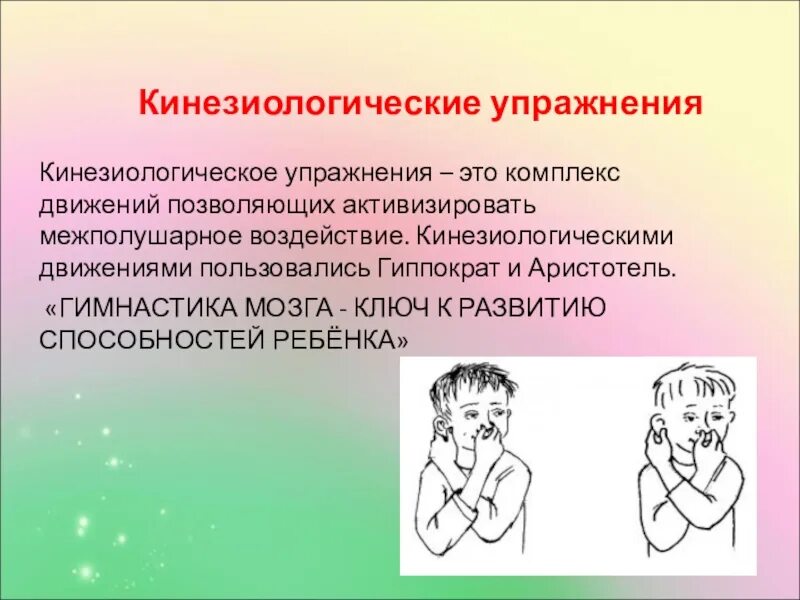 Кинезиологические упражнения

Кинезиологическое упражнения – это комплекс движений позволяющих активизировать межполушарное воздействие. Кинезиологическими движениями пользовались Гиппократ и Аристотель.

«ГИМНАСТИКА МОЗГА - КЛЮЧ К РАЗВИТИЮ СПОСОБНОСТЕЙ РЕБЁНКА»